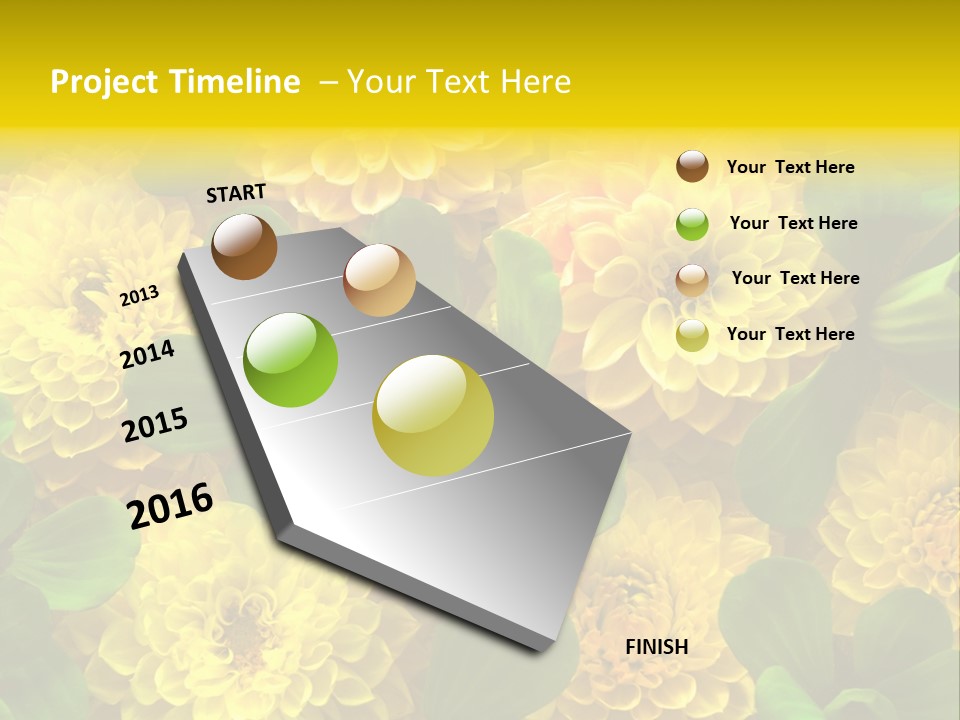 Project Timeline – Your Text Here

START

2013

2014

2015

2016

FINISH

Your Text Here

Your Text Here

Your Text Here

Your Text Here